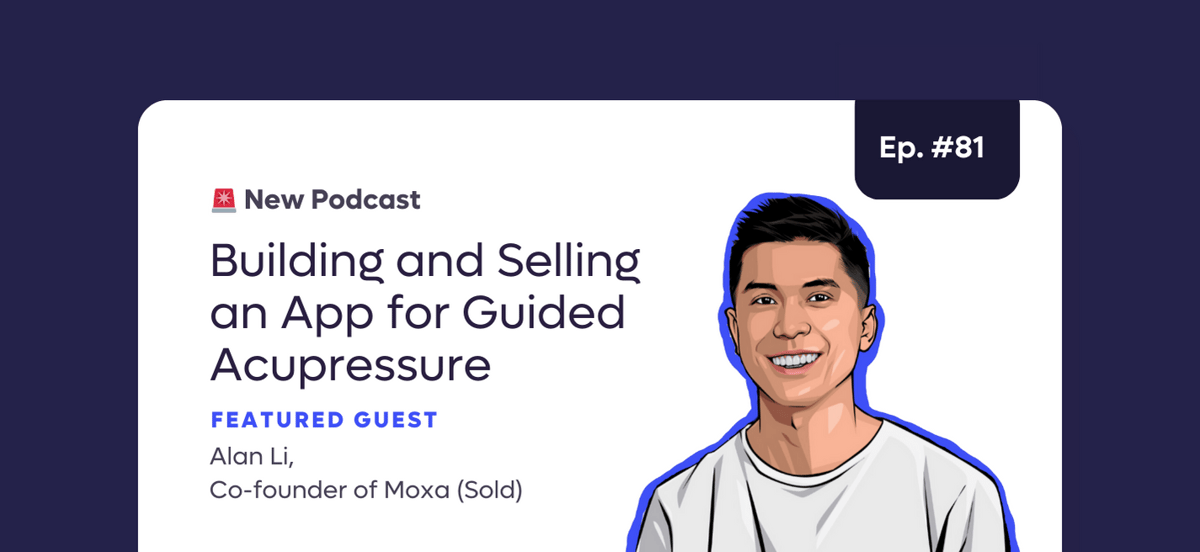 Ep. #81

🚨 New Podcast

Building and Selling an App for Guided Acupressure

FEATURED GUEST

Alan Li,
Co-founder of Moxa (Sold)